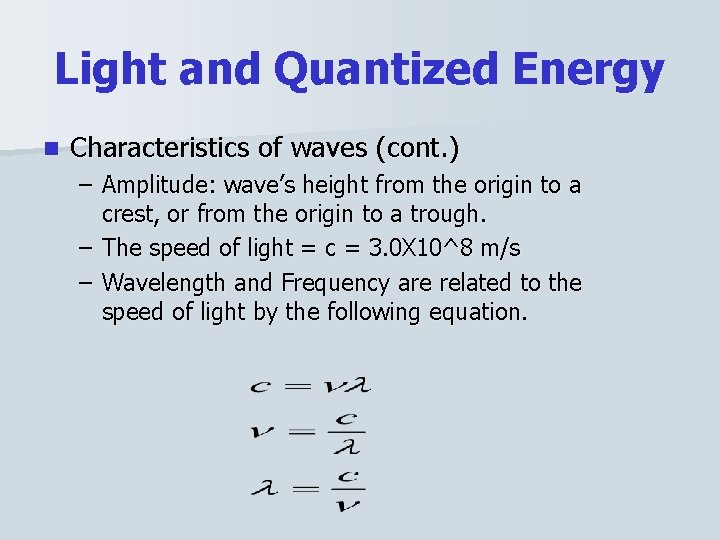 Light and Quantized Energy

Characteristics of waves (cont.)

– Amplitude: wave's height from the origin to a crest, or from the origin to a trough.

– The speed of light = c = 3.0X10^8 m/s

– Wavelength and Frequency are related to the speed of light by the following equation.

$c = \nu\lambda$

$\nu = \frac{c}{\lambda}$

$\lambda = \frac{c}{\nu}$